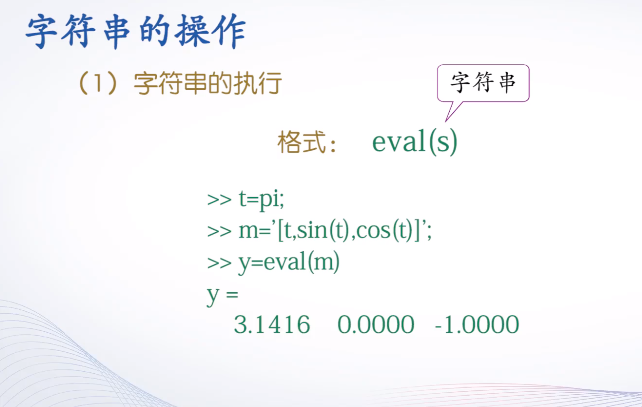 字符串的操作

（1）字符串的执行

字符串

格式： eval(s)

>> t=pi;
>> m='[t,sin(t),cos(t)]';
>> y=eval(m)
y =
3.1416 0.0000 -1.0000